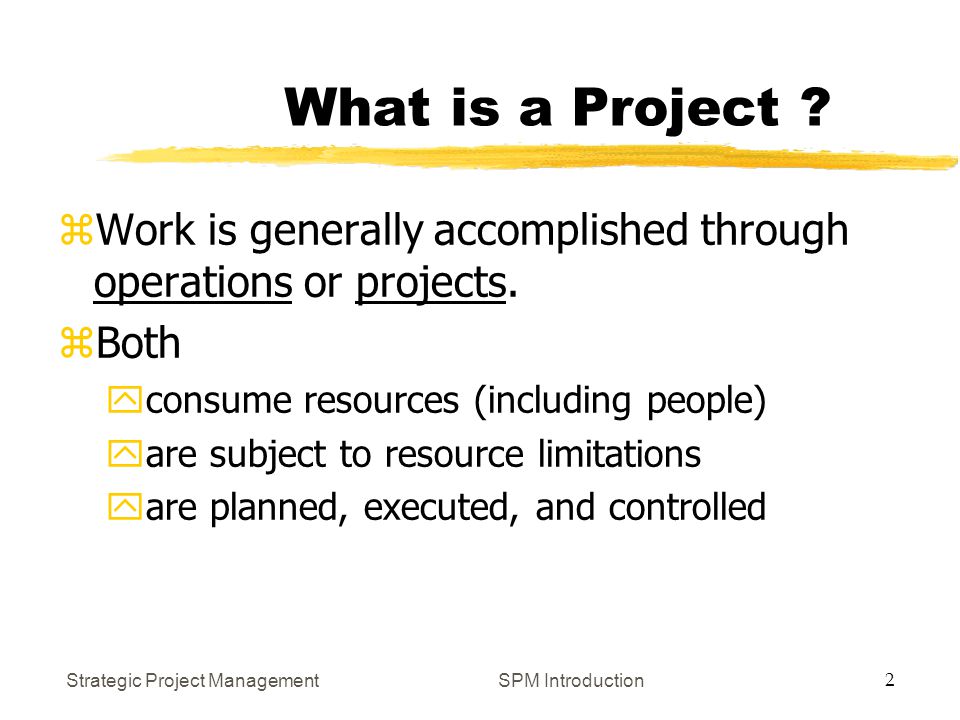 What is a Project ?

Work is generally accomplished through operations or projects.

Both

consume resources (including people)

are subject to resource limitations

are planned, executed, and controlled

Strategic Project Management SPM Introduction 2